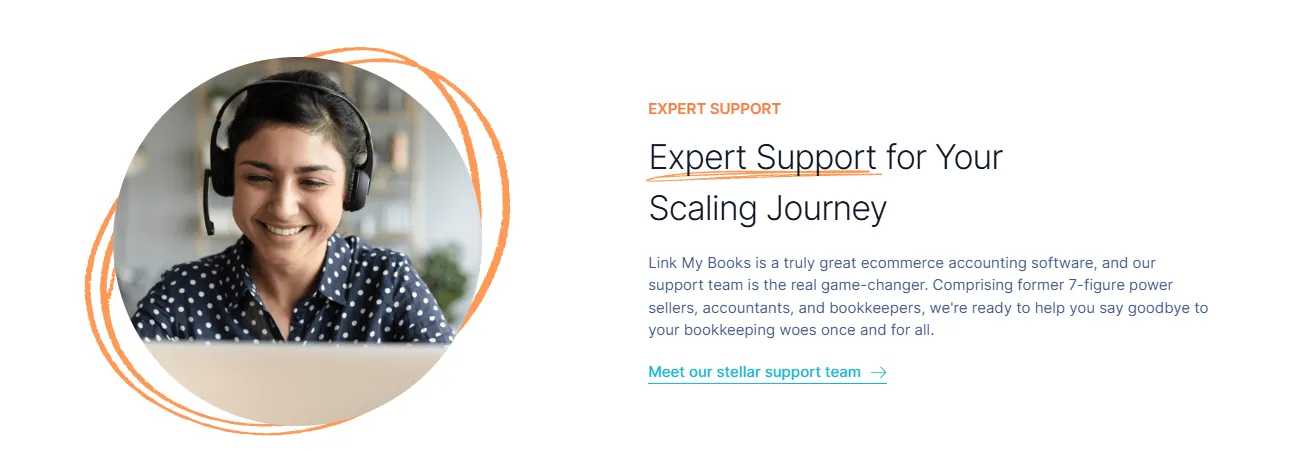 EXPERT SUPPORT

Expert Support for Your Scaling Journey

Link My Books is a truly great ecommerce accounting software, and our support team is the real game-changer. Comprising former 7-figure power sellers, accountants, and bookkeepers, we're ready to help you say goodbye to your bookkeeping woes once and for all.

Meet our stellar support team →